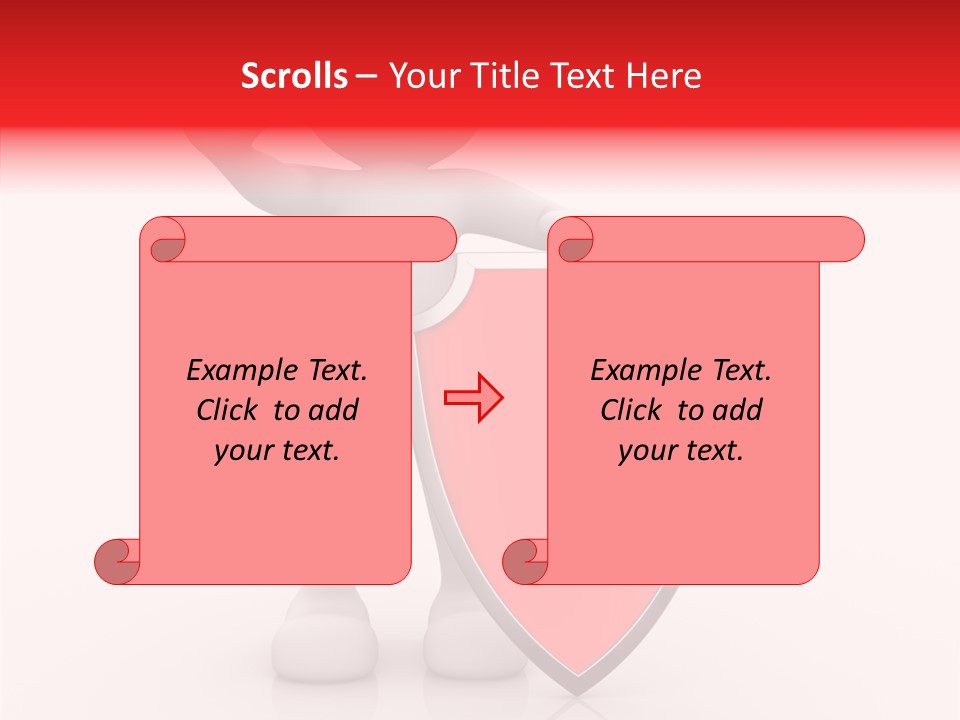 Scrolls – Your Title Text Here

Example Text. Click to add your text.

Example Text. Click to add your text.